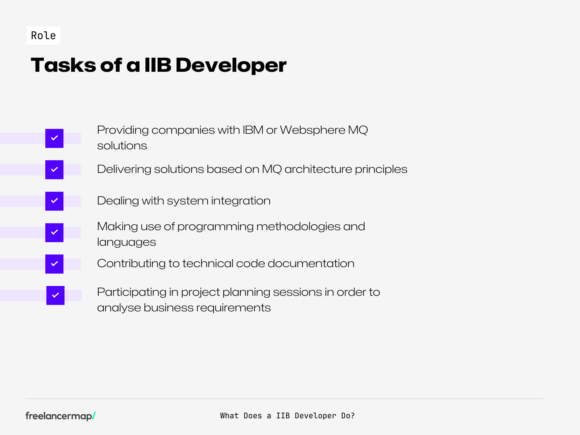 Role

Tasks of a IIB Developer

Providing companies with IBM or Websphere MQ solutions

Delivering solutions based on MQ architecture principles

Dealing with system integration

Making use of programming methodologies and languages

Contributing to technical code documentation

Participating in project planning sessions in order to analyse business requirements

freelancermap/

What Does a IIB Developer Do?